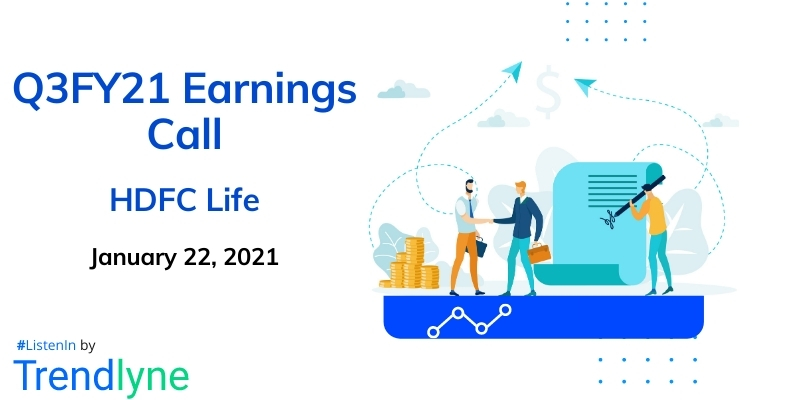 Q3FY21 Earnings Call

HDFC Life

January 22, 2021

$

#ListenIn by

Trendlyne